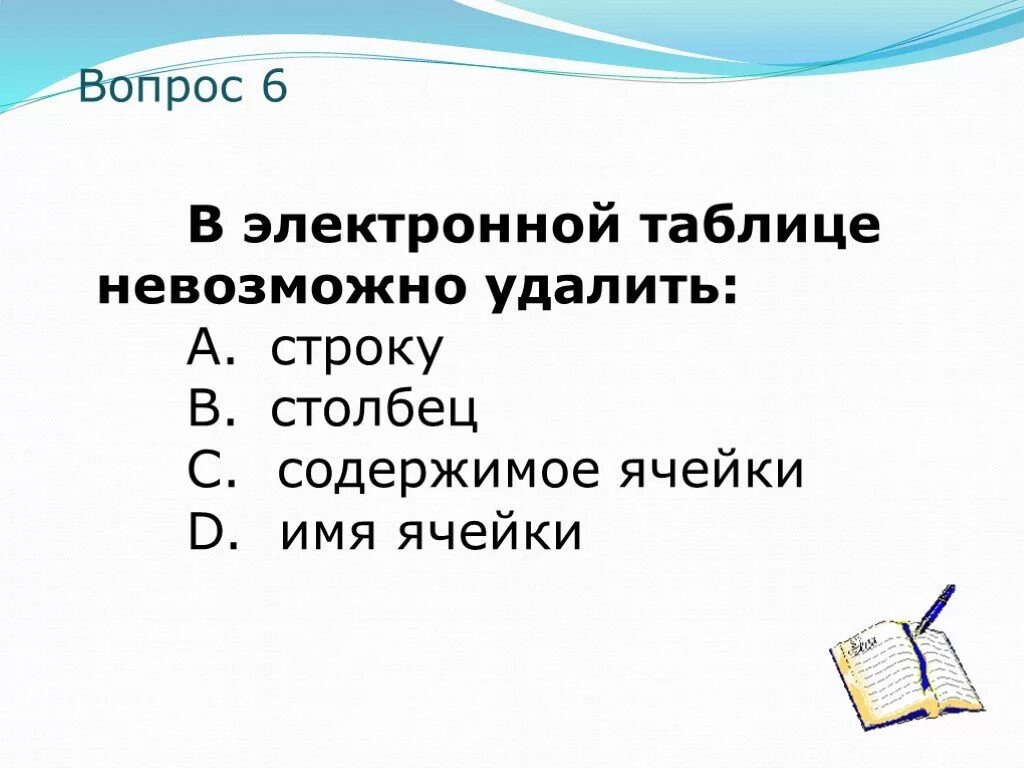 Вопрос 6

В электронной таблице невозможно удалить:

A. строку
B. столбец
C. содержимое ячейки
D. имя ячейки